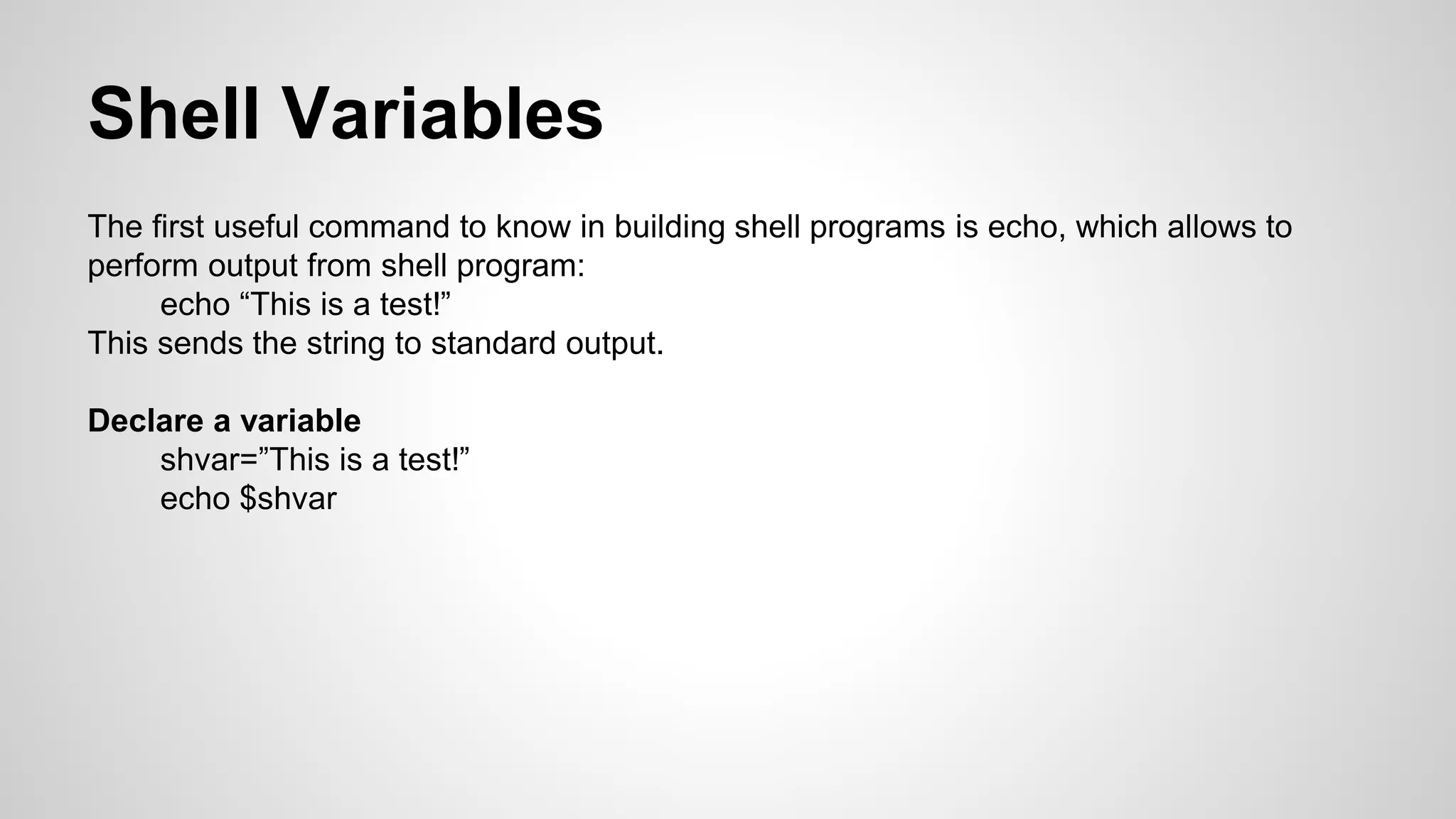 Shell Variables

The first useful command to know in building shell programs is echo, which allows to perform output from shell program:
echo “This is a test!”
This sends the string to standard output.

Declare a variable
shvar=”This is a test!”
echo \$shvar